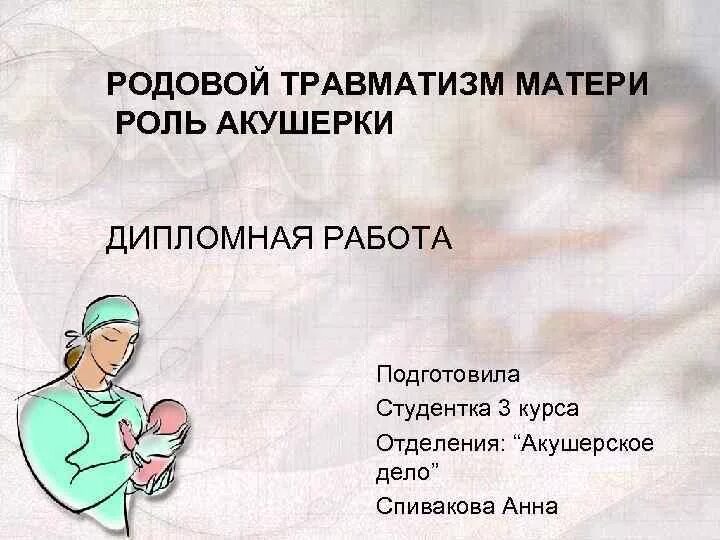 РОДОВОЙ ТРАВМАТИЗМ МАТЕРИ
РОЛЬ АКУШЕРКИ

ДИПЛОМНАЯ РАБОТА

Подготовила
Студентка 3 курса
Отделения: “Акушерское дело”
Спивакова Анна